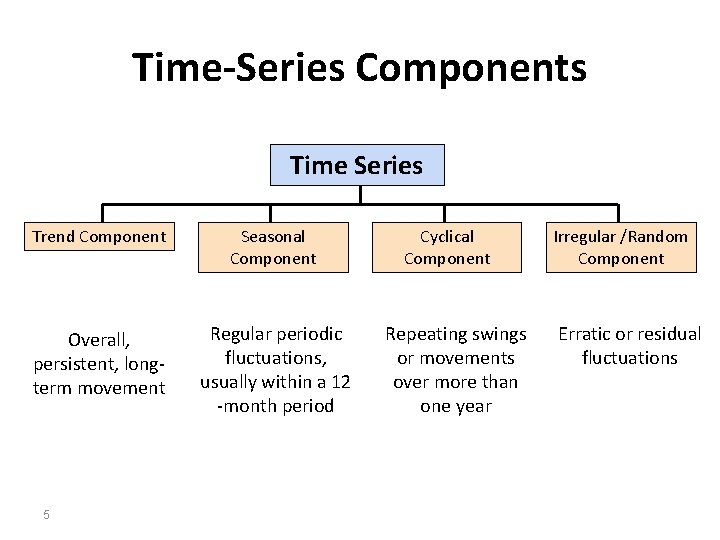 Time-Series Components

Time Series

Trend Component

Seasonal Component

Cyclical Component

Irregular /Random Component

Overall, persistent, long-term movement

Regular periodic fluctuations, usually within a 12 -month period

Repeating swings or movements over more than one year

Erratic or residual fluctuations

5